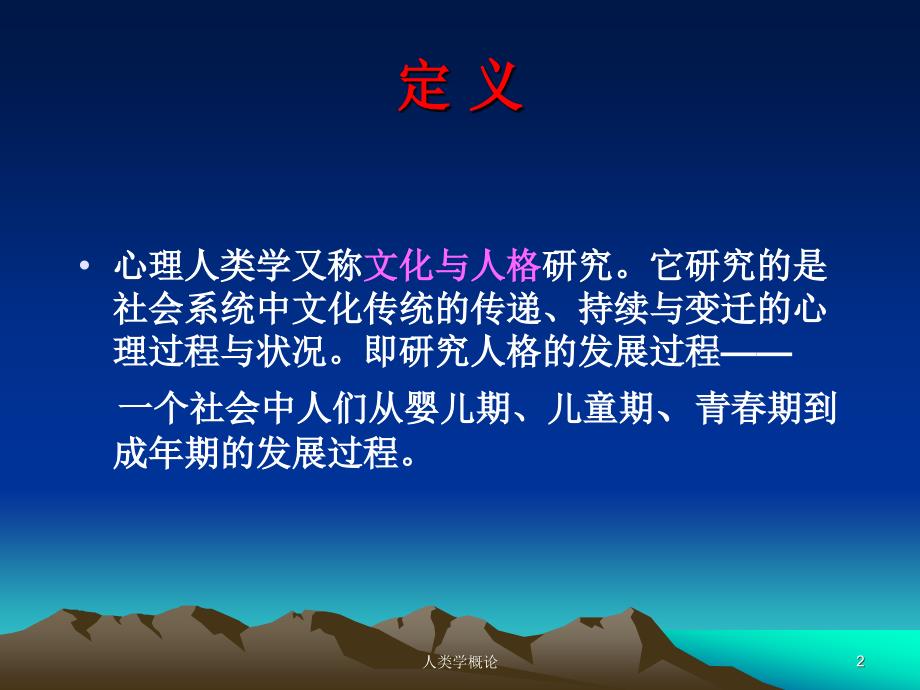 定 义

• 心理人类学又称文化与人格研究。它研究的是社会系统中文化传统的传递、持续与变迁的心理过程与状况。即研究人格的发展过程——

一个社会中人们从婴儿期、儿童期、青春期到成年期的发展过程。

人类学概论

2